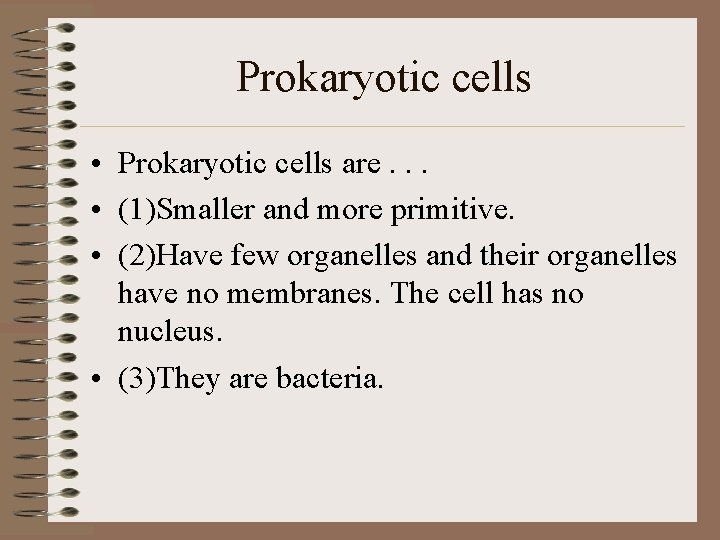 Prokaryotic cells

• Prokaryotic cells are . . .
• (1)Smaller and more primitive.
• (2)Have few organelles and their organelles have no membranes. The cell has no nucleus.
• (3)They are bacteria.